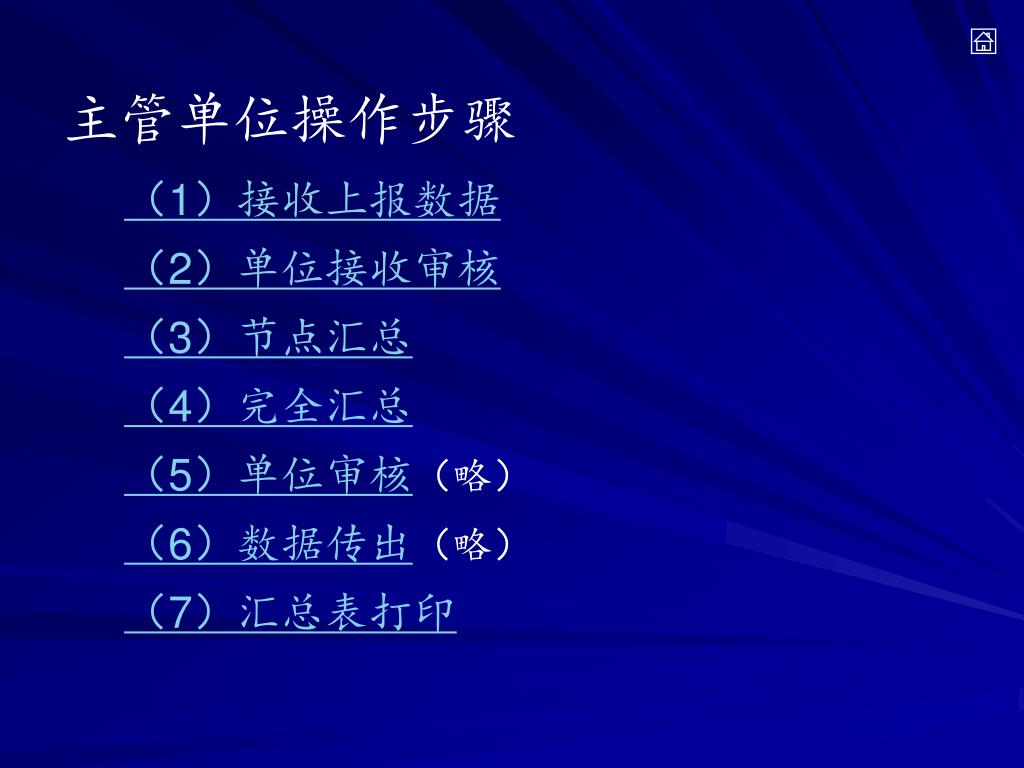 主管单位操作步骤

（1）接收上报数据

（2）单位接收审核

（3）节点汇总

（4）完全汇总

（5）单位审核（略）

（6）数据传出（略）

（7）汇总表打印